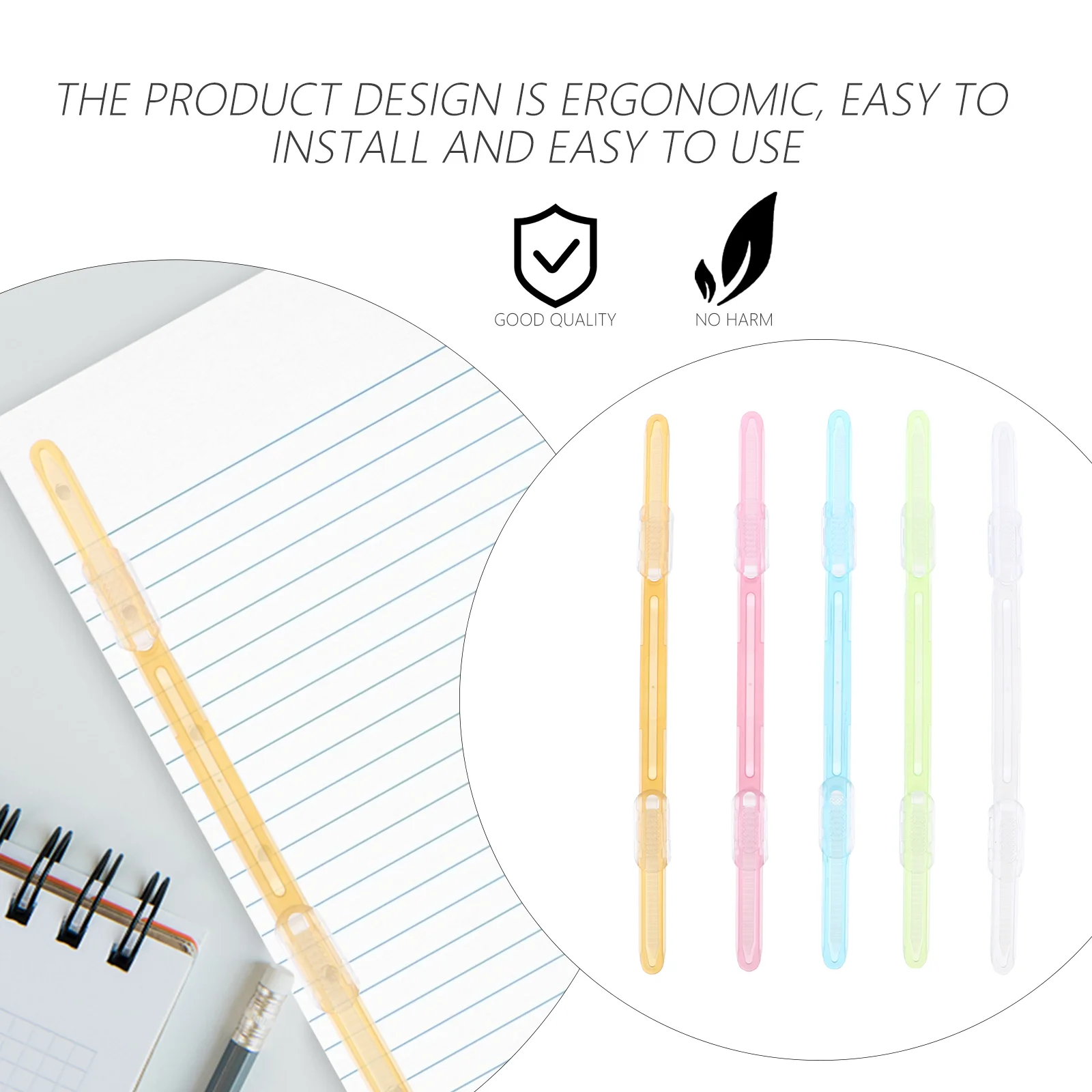 THE PRODUCT DESIGN IS ERGONOMIC, EASY TO INSTALL AND EASY TO USE

GOOD QUALITY

NO HARM